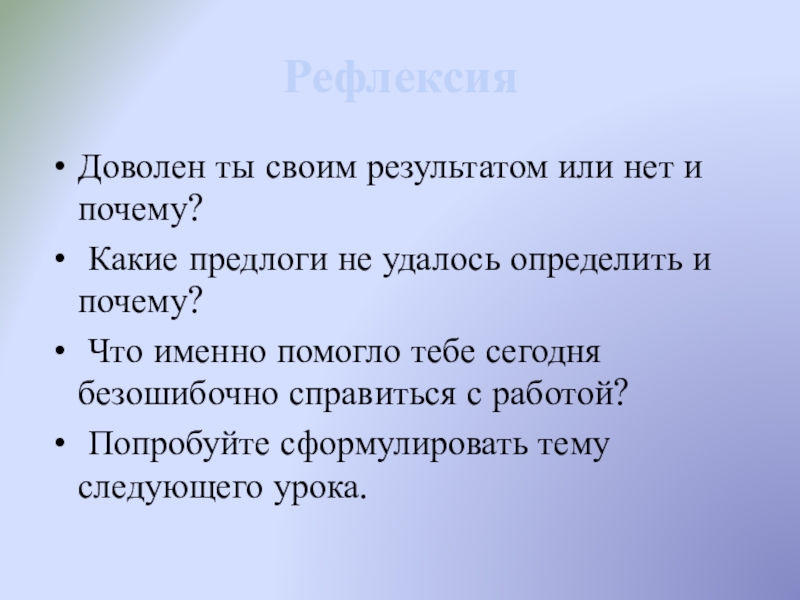 Рефлексия

• Доволен ты своим результатом или нет и почему?

• Какие предлоги не удалось определить и почему?

• Что именно помогло тебе сегодня безошибочно справиться с работой?

• Попробуйте сформулировать тему следующего урока.